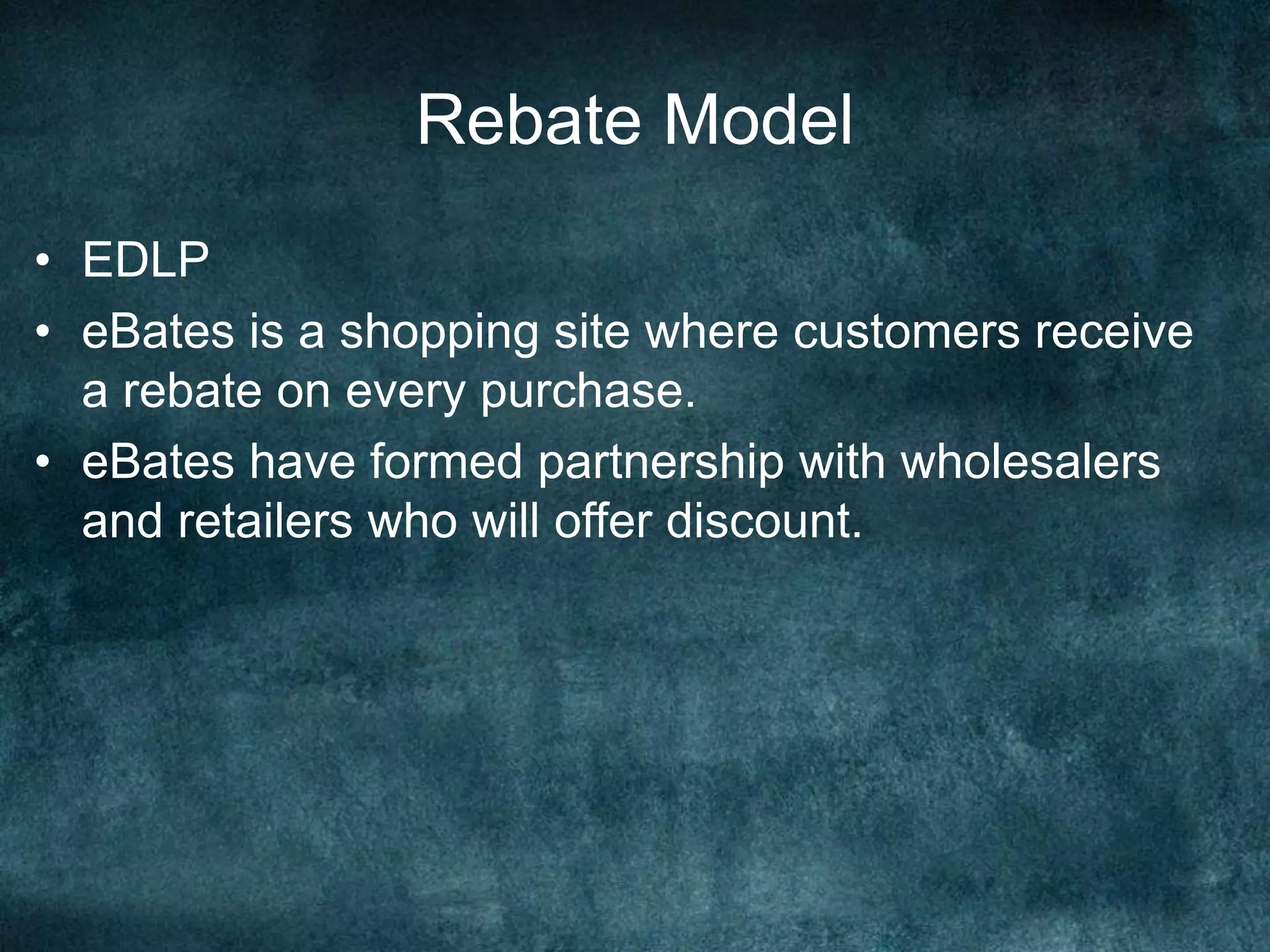 Rebate Model

• EDLP
• eBates is a shopping site where customers receive a rebate on every purchase.
• eBates have formed partnership with wholesalers and retailers who will offer discount.